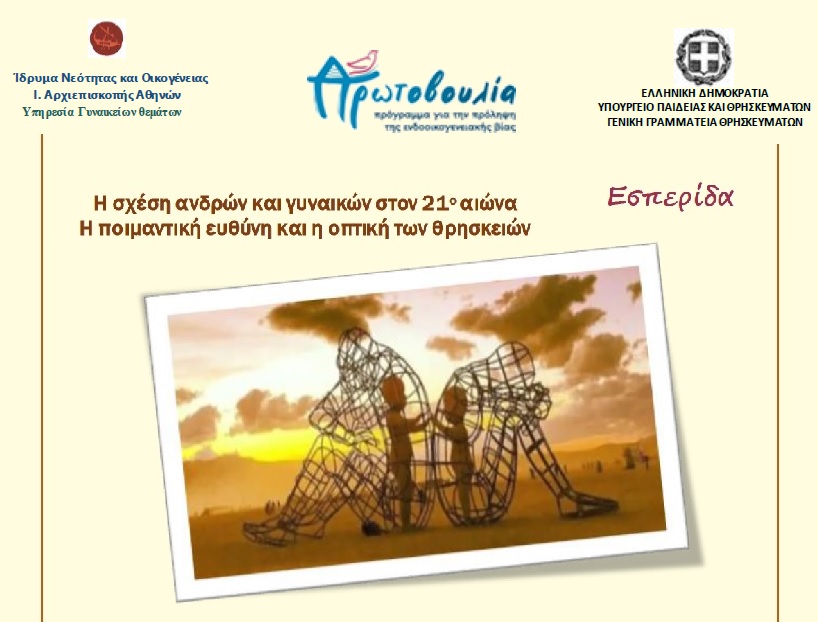 Ίδρυμα Νεότητας και Οικογένειας
Ι. Αρχιεπισκοπής Αθηνών
Υπηρεσία Γυναικείων θεμάτων

Πρωτοβουλία
πρόγραμμα για την πρόληψη της ενδοοικογενειακής βίας

ΕΛΛΗΝΙΚΗ ΔΗΜΟΚΡΑΤΙΑ
ΥΠΟΥΡΓΕΙΟ ΠΑΙΔΕΙΑΣ ΚΑΙ ΘΡΗΣΚΕΥΜΑΤΩΝ
ΓΕΝΙΚΗ ΓΡΑΜΜΑΤΕΙΑ ΘΡΗΣΚΕΥΜΑΤΩΝ

Η σχέση ανδρών και γυναικών στον 21ο αιώνα
Η ποιμαντική ευθύνη και η οπτική των θρησκειών

Εσπερίδα